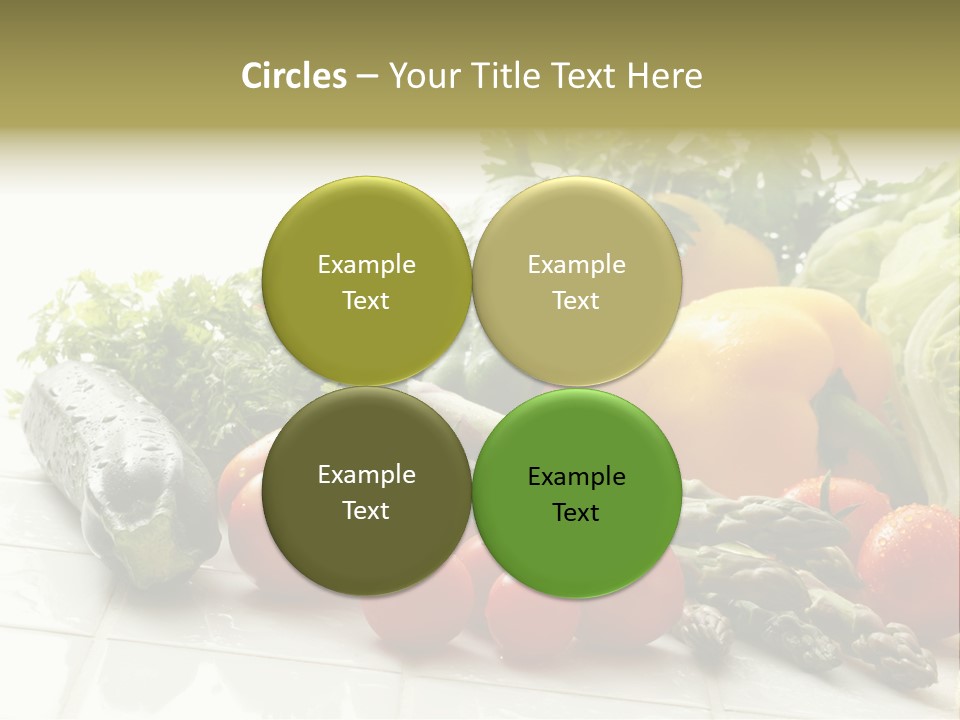 Circles – Your Title Text Here

Example Text

Example Text

Example Text

Example Text